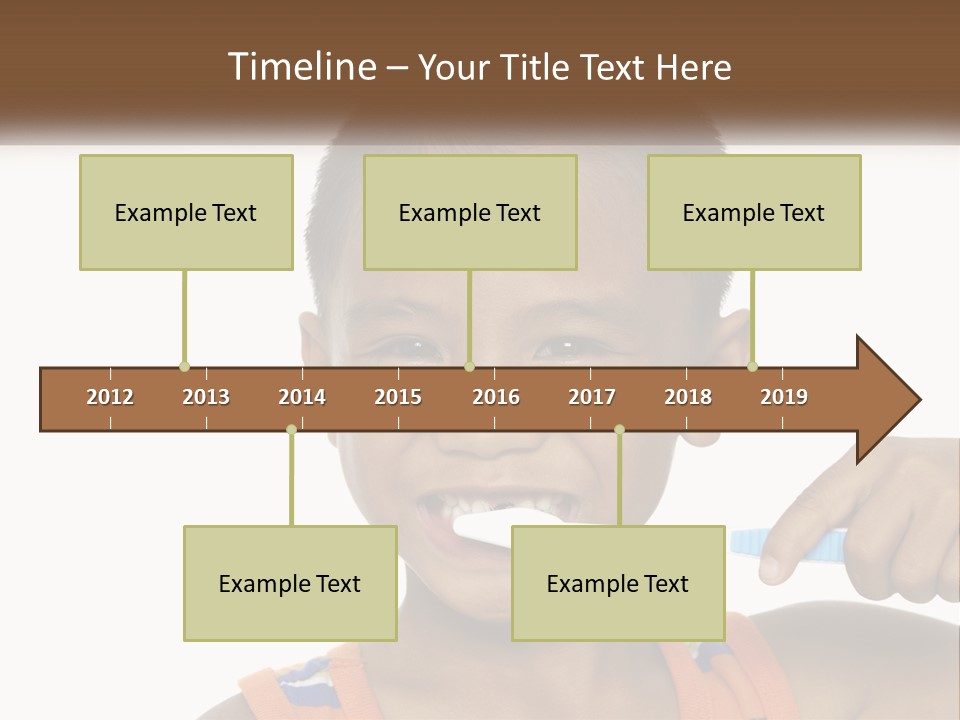 Timeline – Your Title Text Here

Example Text

Example Text

Example Text

2012 2013 2014 2015 2016 2017 2018 2019

Example Text

Example Text